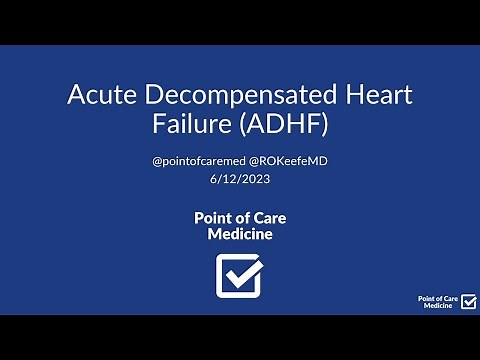 Acute Decompensated Heart Failure (ADHF)

@pointofcaremed @ROKeefeMD
6/12/2023

Point of Care
Medicine

Point of Care
Medicine